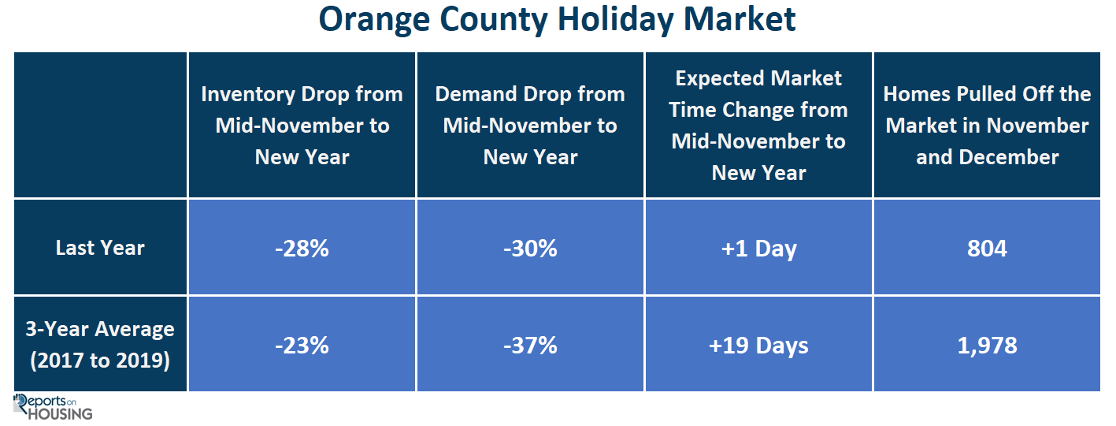 Orange County Holiday Market

| | Inventory Drop from Mid-November to New Year | Demand Drop from Mid-November to New Year | Expected Market Time Change from Mid-November to New Year | Homes Pulled Off the Market in November and December |
|---|---|---|---|---|
| Last Year | -28% | -30% | +1 Day | 804 |
| 3-Year Average (2017 to 2019) | -23% | -37% | +19 Days | 1,978 |

Reports on HOUSING